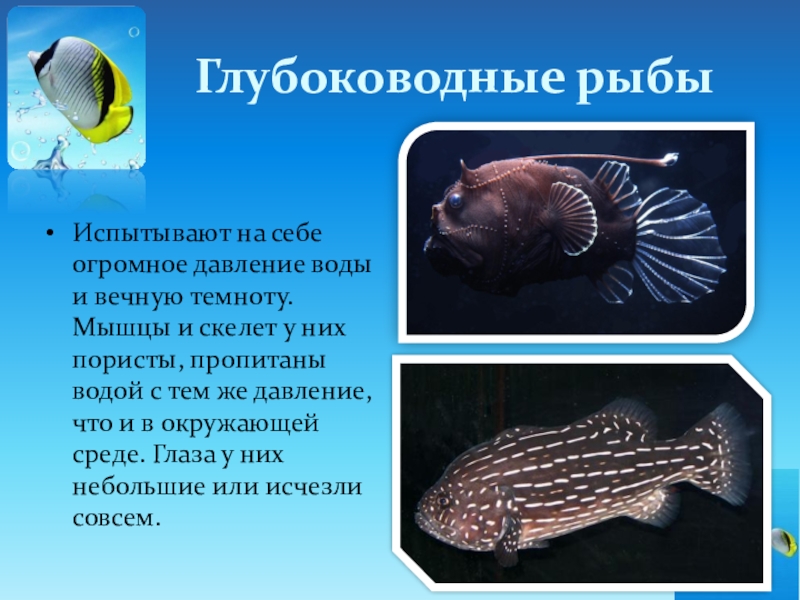 Глубоководные рыбы

• Испытывают на себе огромное давление воды и вечную темноту. Мышцы и скелет у них пористы, пропитаны водой с тем же давление, что и в окружающей среде. Глаза у них небольшие или исчезли совсем.